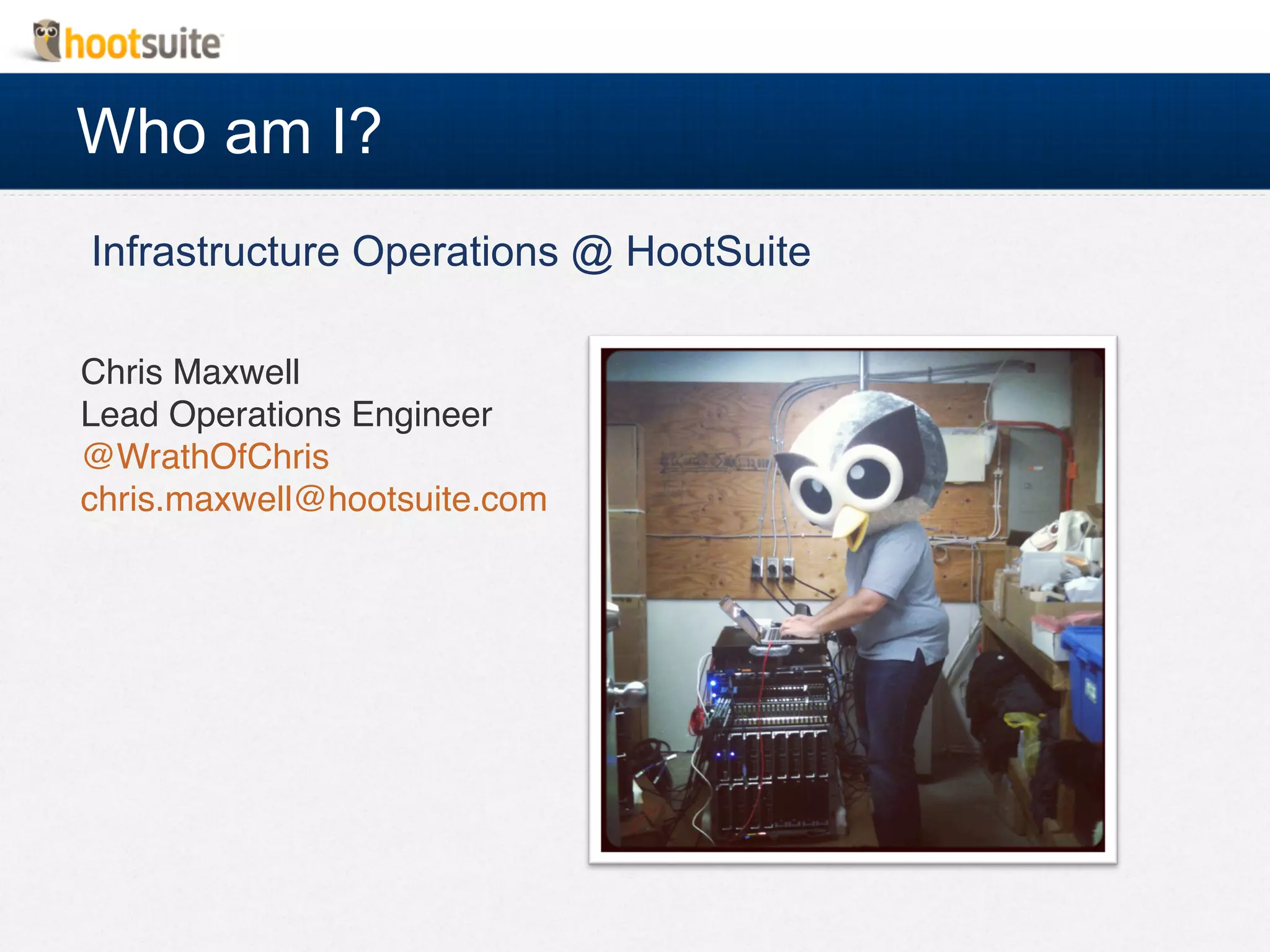 hootsuite

Who am I?

Infrastructure Operations @ HootSuite

Chris Maxwell
Lead Operations Engineer
@WrathOfChris
chris.maxwell@hootsuite.com